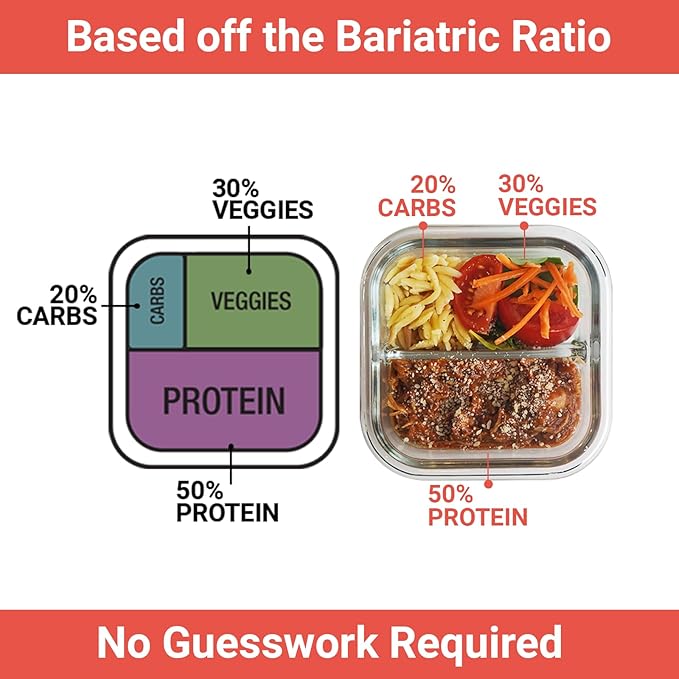 Based off the Bariatric Ratio

30%
VEGGIES

20%
CARBS

CARBS

VEGGIES

PROTEIN

50%
PROTEIN

20%
CARBS

30%
VEGGIES

50%
PROTEIN

No Guesswork Required